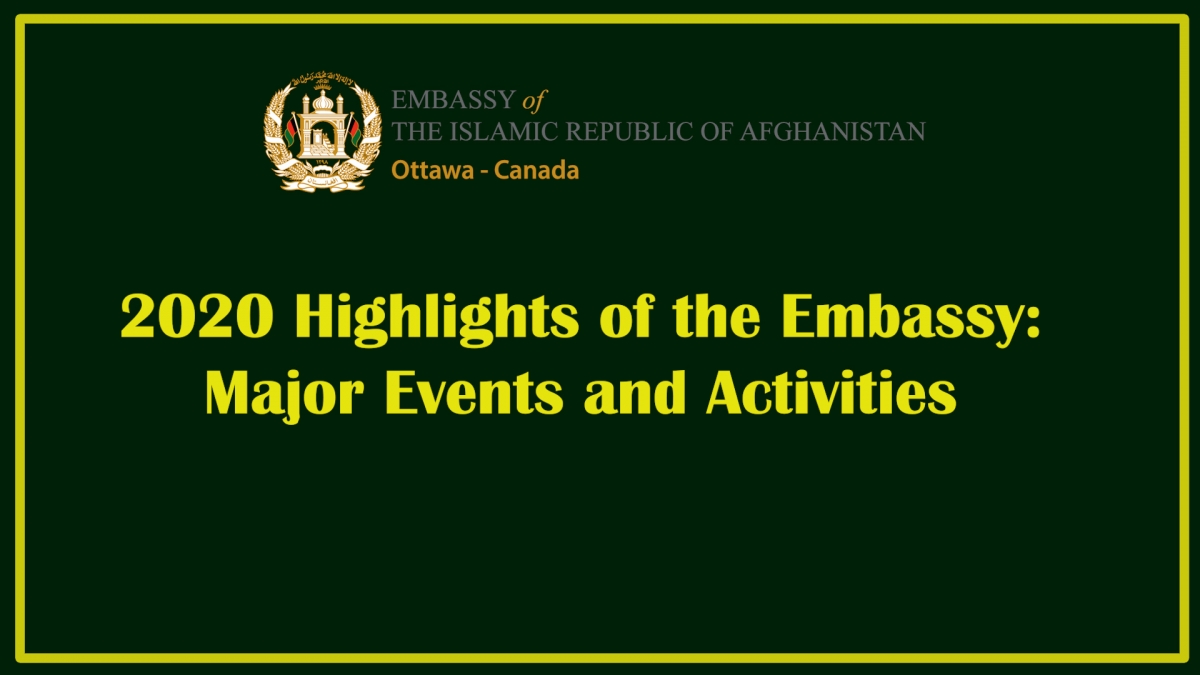 EMBASSY of
THE ISLAMIC REPUBLIC OF AFGHANISTAN
Ottawa - Canada

2020 Highlights of the Embassy: Major Events and Activities